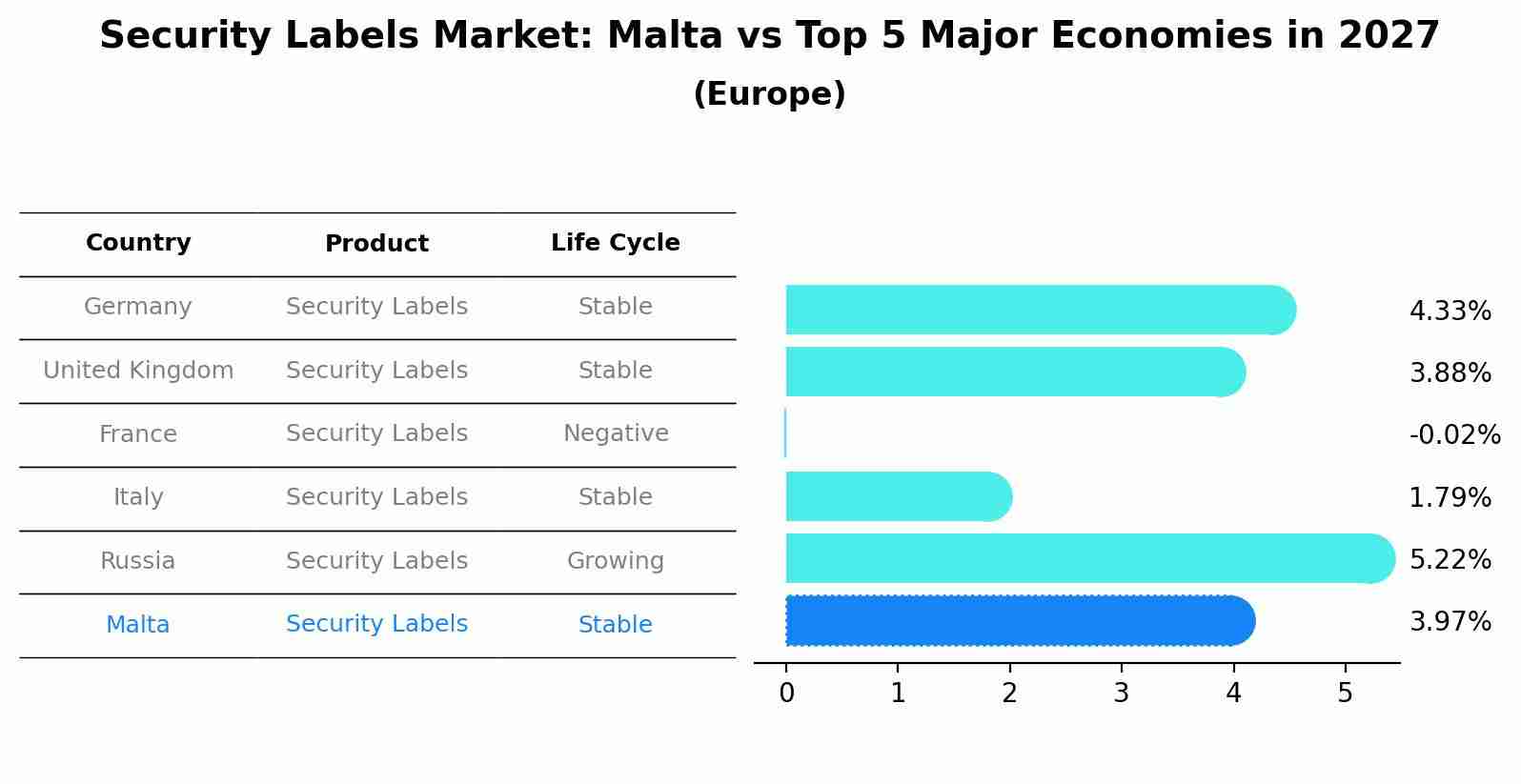 Security Labels Market: Malta vs Top 5 Major Economies in 2027

(Europe)

| Country | Product | Life Cycle |
|---|---|---|
| Germany | Security Labels | Stable |
| United Kingdom | Security Labels | Stable |
| France | Security Labels | Negative |
| Italy | Security Labels | Stable |
| Russia | Security Labels | Growing |
| Malta | Security Labels | Stable |

4.33%
3.88%
-0.02%
1.79%
5.22%
3.97%

0 1 2 3 4 5